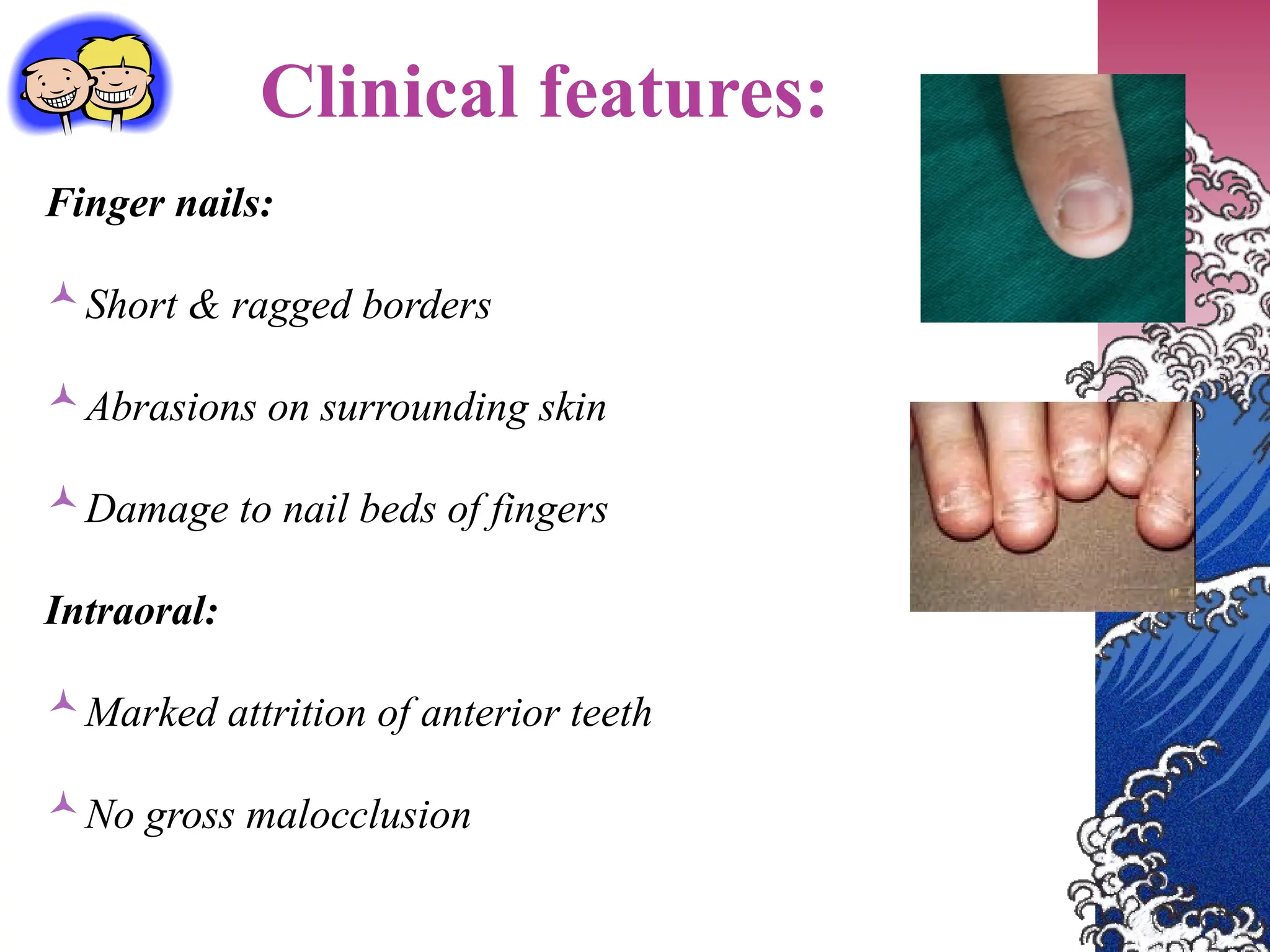 Clinical features:

Finger nails:

Short & ragged borders

Abrasions on surrounding skin

Damage to nail beds of fingers

Intraoral:

Marked attrition of anterior teeth

No gross malocclusion